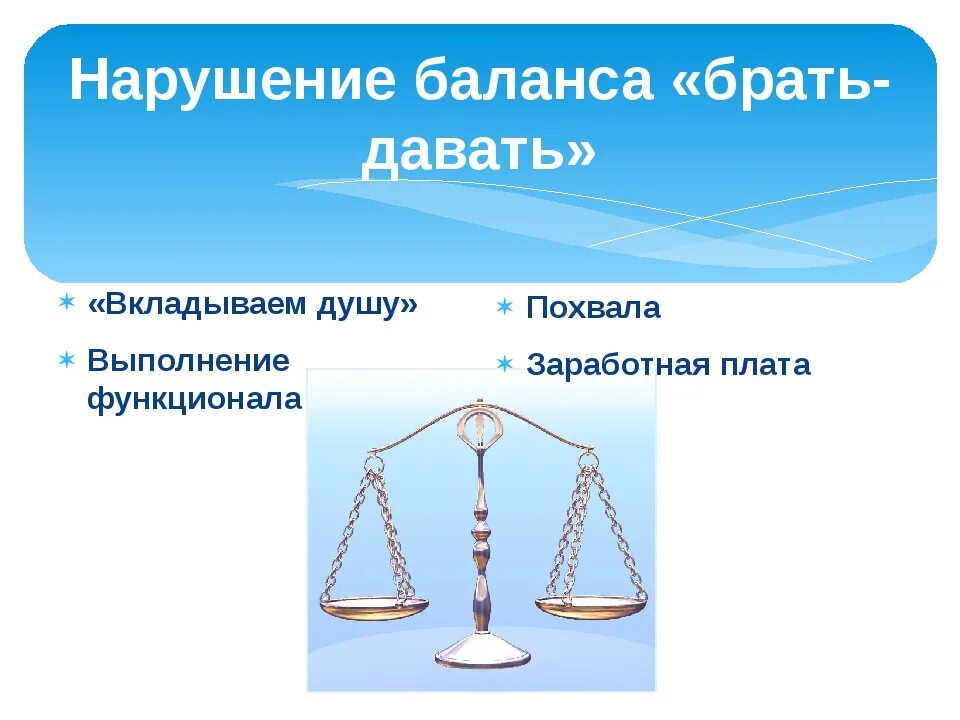 Нарушение баланса «брать-давать»

«Вкладываем душу»

Выполнение функционала

Похвала

Заработная плата